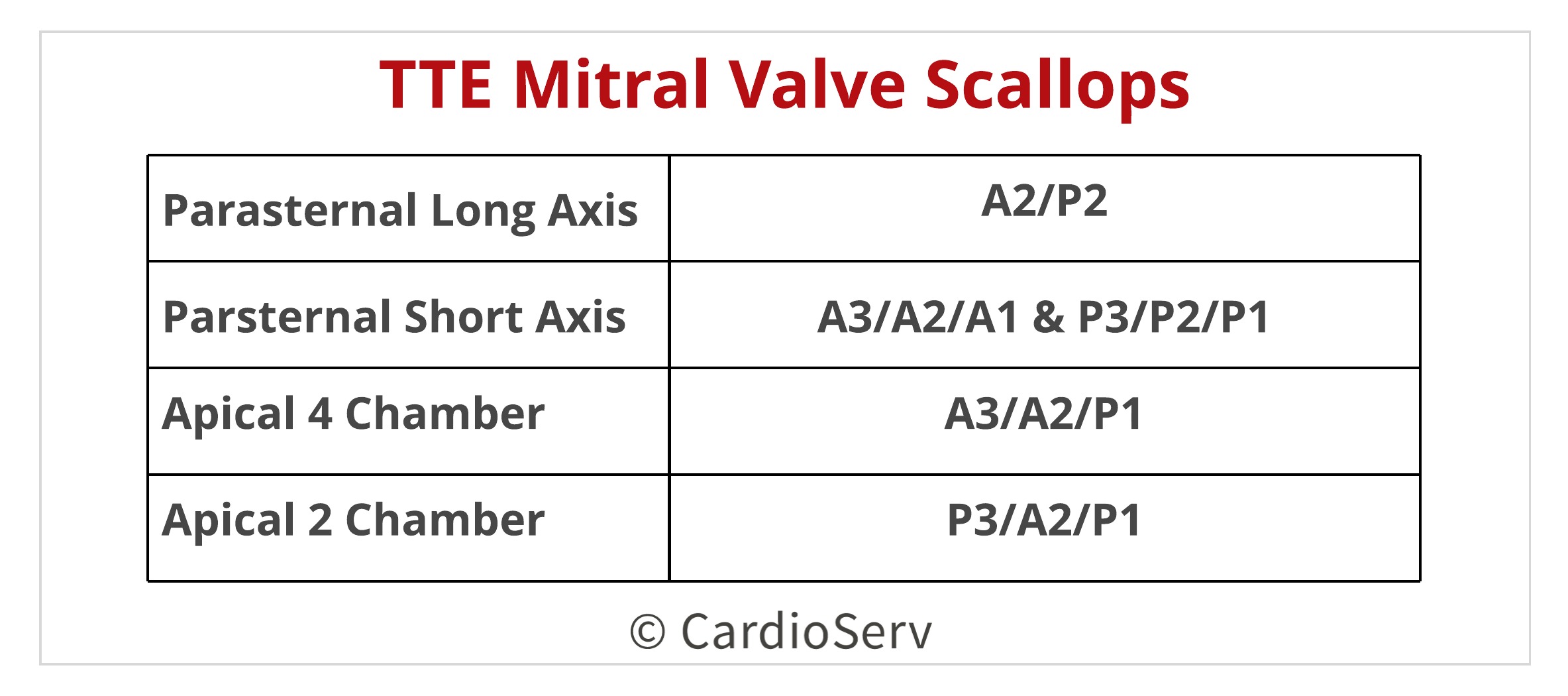 TTE Mitral Valve Scallops

| Parasternal Long Axis | A2/P2 |
|---|---|
| Parsternal Short Axis | A3/A2/A1 & P3/P2/P1 |
| Apical 4 Chamber | A3/A2/P1 |
| Apical 2 Chamber | P3/A2/P1 |

© CardioServ